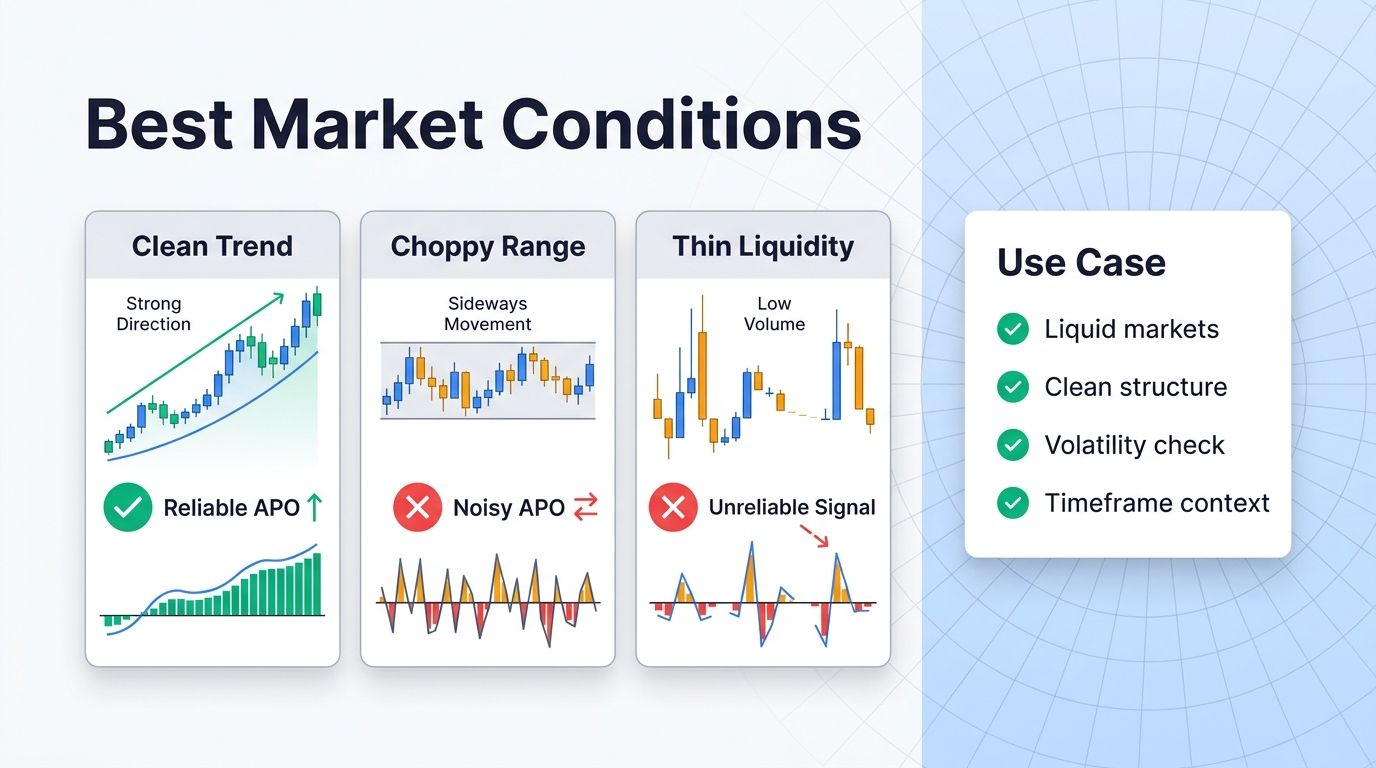 Best Market Conditions

Clean Trend

Strong Direction

Reliable APO

Choppy Range

Sideways Movement

Noisy APO

Thin Liquidity

Low Volume

Unreliable Signal

Use Case

Liquid markets

Clean structure

Volatility check

Timeframe context